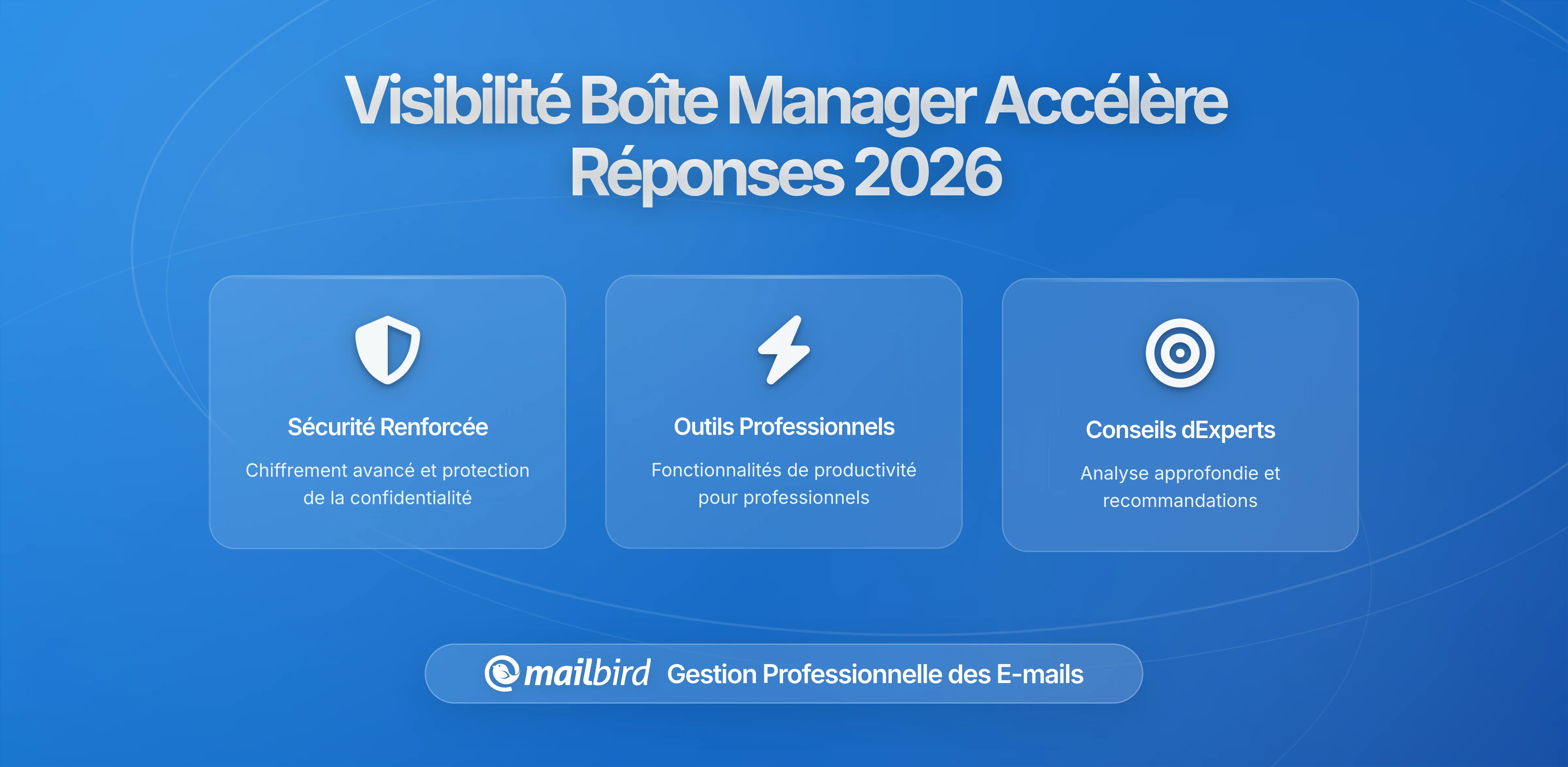 Visibilité Boîte Manager Accélère Réponses 2026

Sécurité Renforcée

Chiffrement avancé et protection de la confidentialité

Outils Professionnels

Fonctionnalités de productivité pour professionnels

Conseils dExperts

Analyse approfondie et recommandations

mailbird Gestion Professionnelle des E-mails